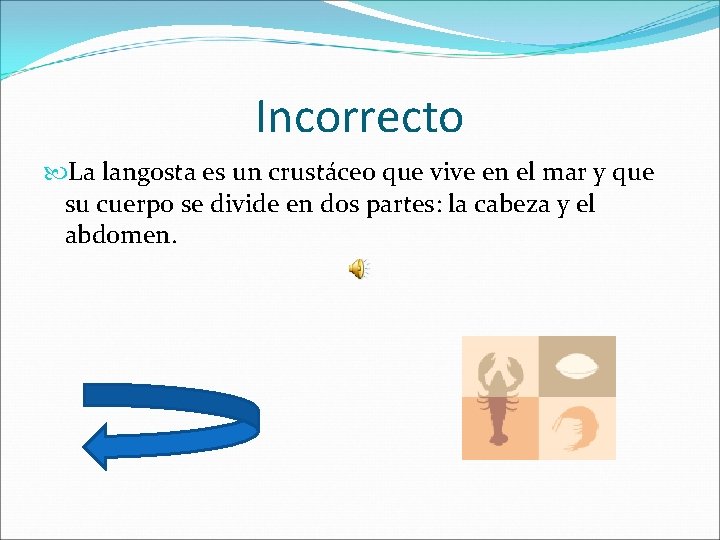 Incorrecto

La langosta es un crustáceo que vive en el mar y que su cuerpo se divide en dos partes: la cabeza y el abdomen.